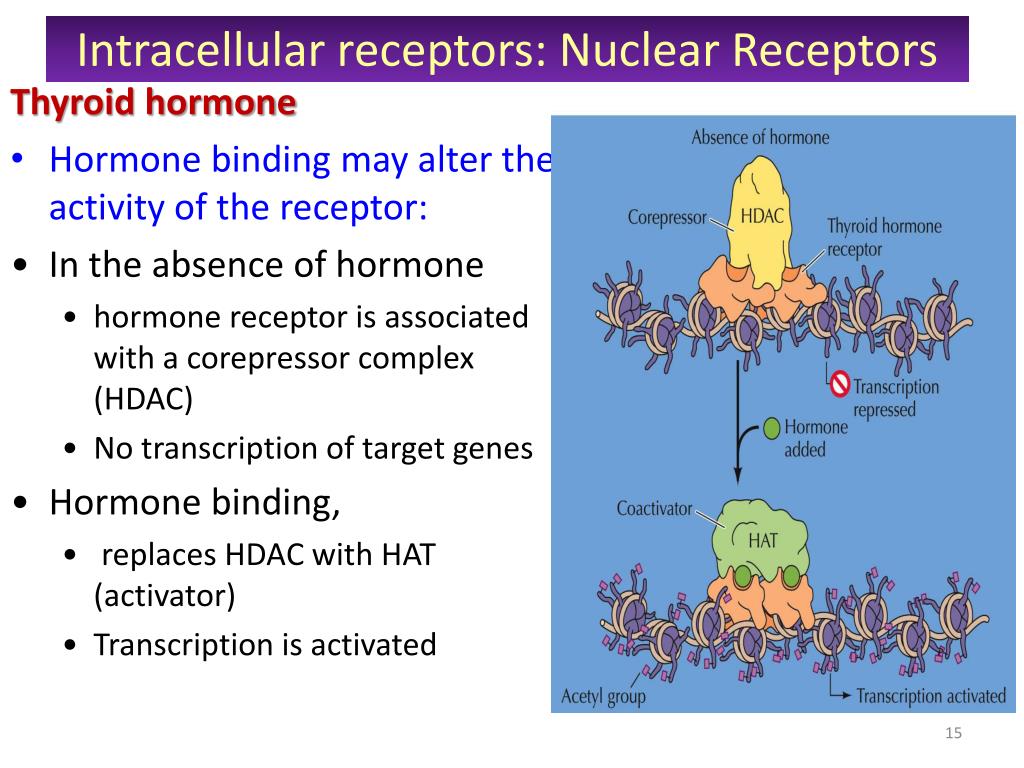 Intracellular receptors: Nuclear Receptors

Thyroid hormone

• Hormone binding may alter the activity of the receptor:

• In the absence of hormone

• hormone receptor is associated with a corepressor complex (HDAC)

• No transcription of target genes

• Hormone binding,

• replaces HDAC with HAT (activator)

• Transcription is activated

Absence of hormone

Corepressor

HDAC

Thyroid hormone receptor

Transcription repressed

Hormone added

Coactivator

HAT

Acetyl group

Transcription activated

15